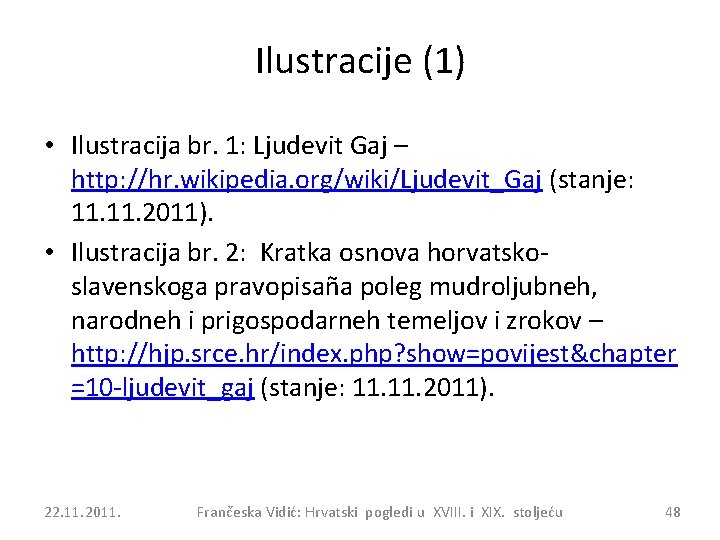 Ilustracije (1)

• Ilustracija br. 1: Ljudevit Gaj – http://hr.wikipedia.org/wiki/Ljudevit_Gaj (stanje: 11.11.2011).

• Ilustracija br. 2: Kratka osnova horvatsko-slavenskoga pravopisaña poleg mudroljubneh, narodneh i prigospodarneh temeljov i zrokov – http://hjp.srce.hr/index.php?show=povijest&chapter=10-ljudevit_gaj (stanje: 11.11.2011).

22.11.2011. Frančeska Vidić: Hrvatski pogledi u XVIII. i XIX. stoljeću 48